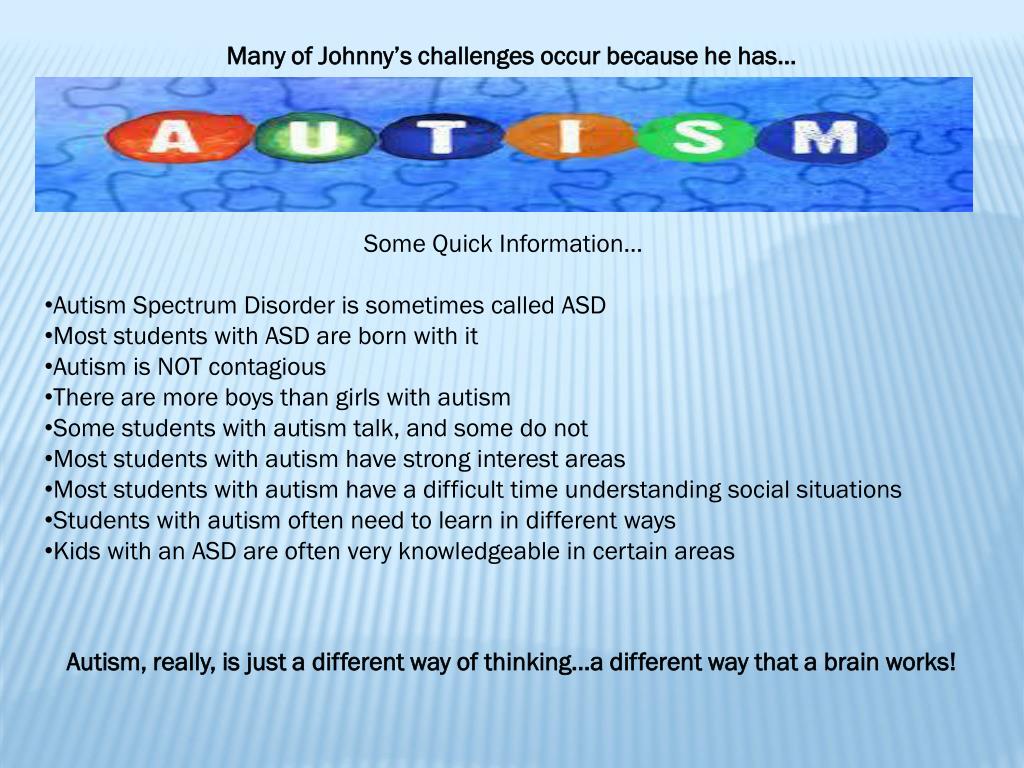 Many of Johnny's challenges occur because he has…

AUTISM

Some Quick Information…

•Autism Spectrum Disorder is sometimes called ASD
•Most students with ASD are born with it
•Autism is NOT contagious
•There are more boys than girls with autism
•Some students with autism talk, and some do not
•Most students with autism have strong interest areas
•Most students with autism have a difficult time understanding social situations
•Students with autism often need to learn in different ways
•Kids with an ASD are often very knowledgeable in certain areas

Autism, really, is just a different way of thinking…a different way that a brain works!